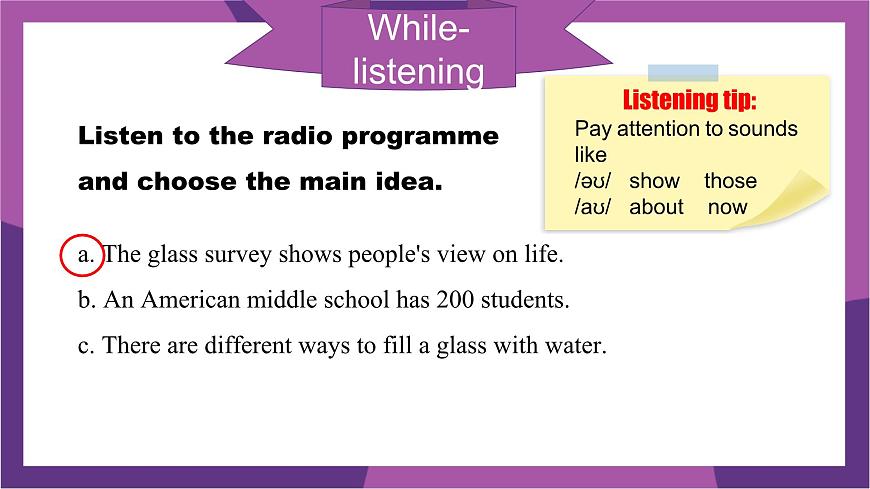 While-listening

Listening tip:
Pay attention to sounds like
/əʊ/ show those
/aʊ/ about now

Listen to the radio programme and choose the main idea.

a. The glass survey shows people's view on life.
b. An American middle school has 200 students.
c. There are different ways to fill a glass with water.